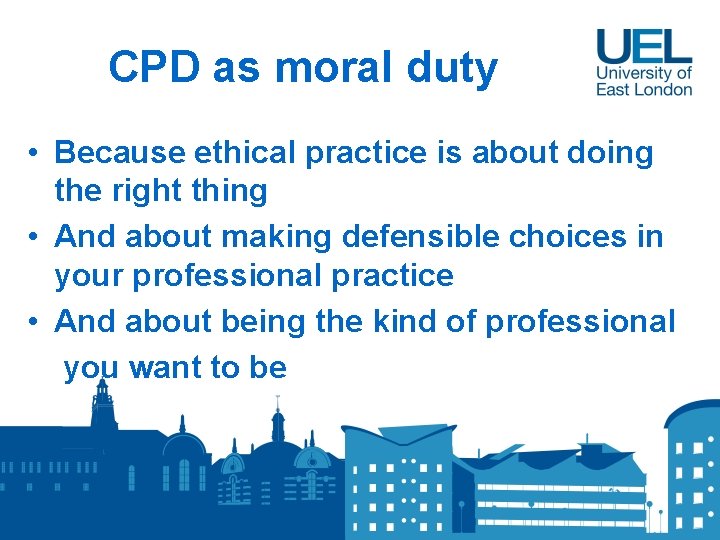 CPD as moral duty

UEL
University of East London

• Because ethical practice is about doing the right thing
• And about making defensible choices in your professional practice
• And about being the kind of professional you want to be